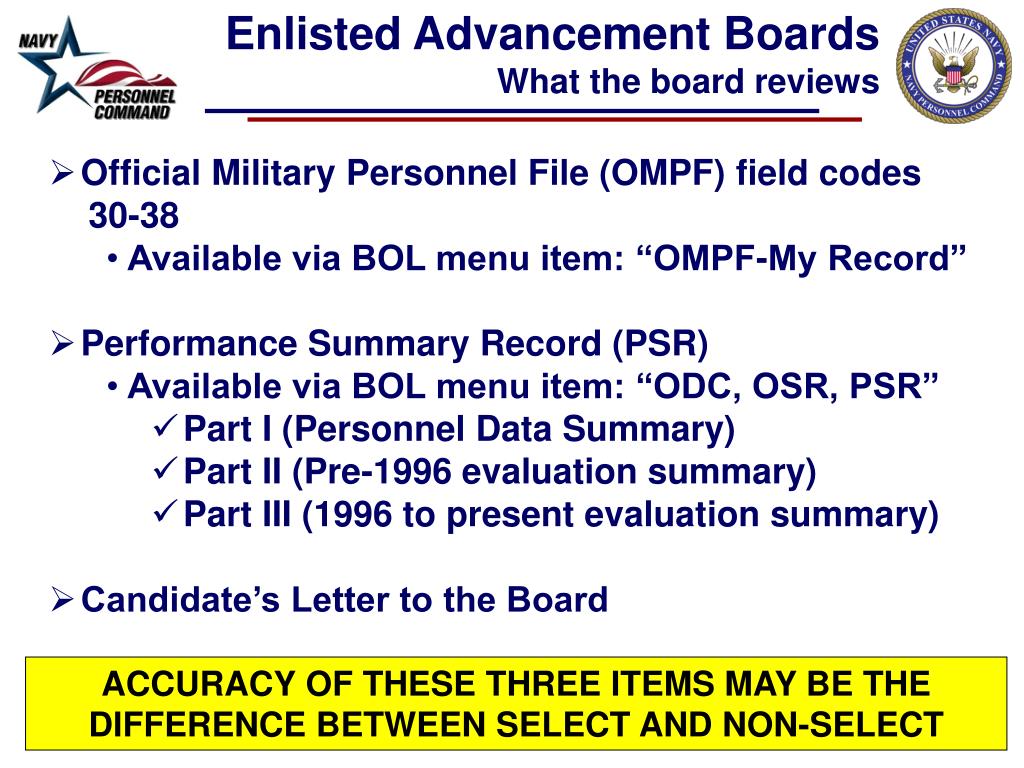 NAVY PERSONNEL COMMAND

Enlisted Advancement Boards
What the board reviews

UNITED STATES NAVY
NAVY PERSONNEL COMMAND

➢ Official Military Personnel File (OMPF) field codes 30-38
• Available via BOL menu item: “OMPF-My Record”

➢ Performance Summary Record (PSR)
• Available via BOL menu item: “ODC, OSR, PSR”
✓ Part I (Personnel Data Summary)
✓ Part II (Pre-1996 evaluation summary)
✓ Part III (1996 to present evaluation summary)

➢ Candidate’s Letter to the Board

ACCURACY OF THESE THREE ITEMS MAY BE THE DIFFERENCE BETWEEN SELECT AND NON-SELECT